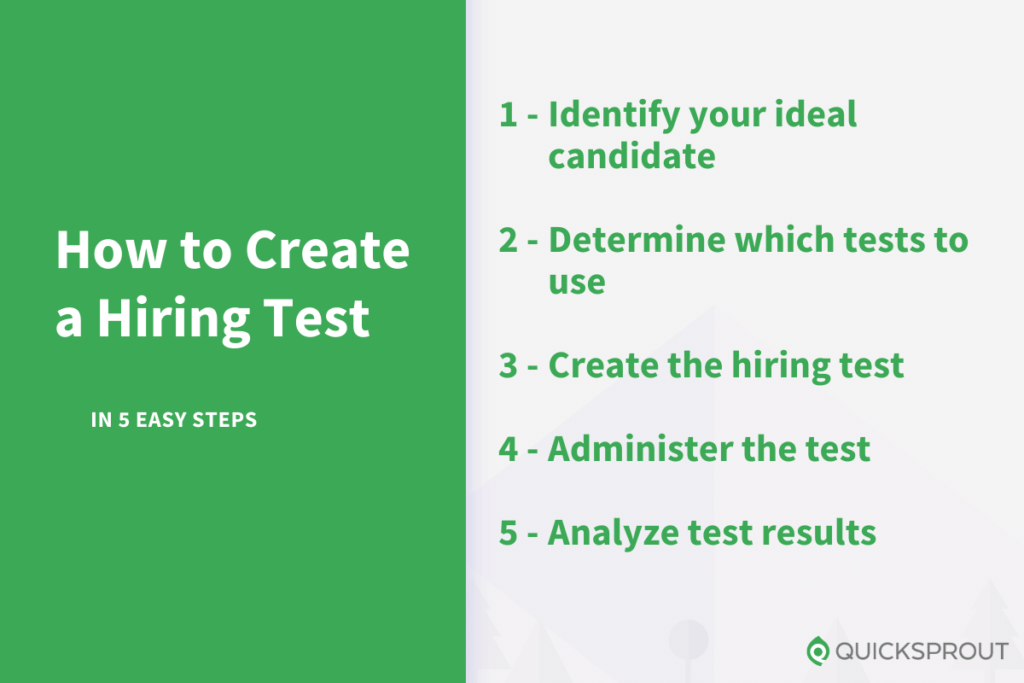 How to Create a Hiring Test

IN 5 EASY STEPS

1 - Identify your ideal candidate

2 - Determine which tests to use

3 - Create the hiring test

4 - Administer the test

5 - Analyze test results

QUICKSPROUT